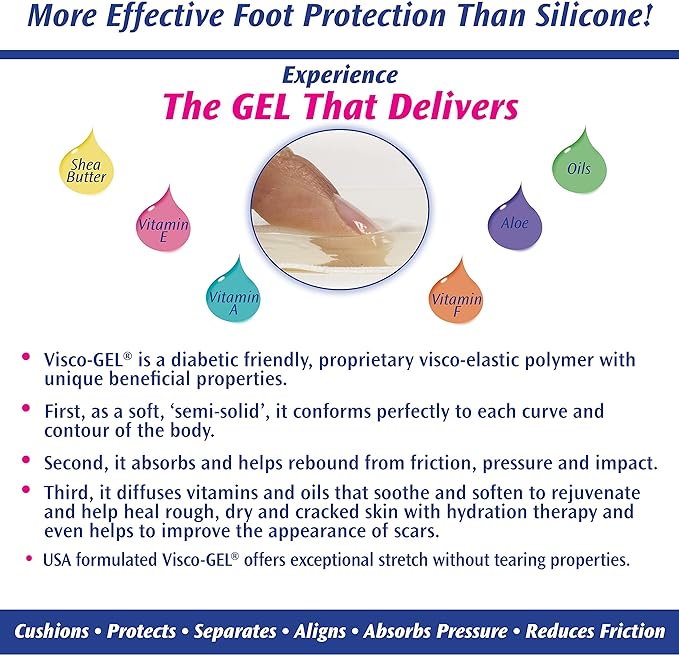 More Effective Foot Protection Than Silicone!

Experience
The GEL That Delivers

Shea Butter

Vitamin E

Vitamin A

Oils

Aloe

Vitamin F

• Visco-GEL® is a diabetic friendly, proprietary visco-elastic polymer with unique beneficial properties.

• First, as a soft, 'semi-solid', it conforms perfectly to each curve and contour of the body.

• Second, it absorbs and helps rebound from friction, pressure and impact.

• Third, it diffuses vitamins and oils that soothe and soften to rejuvenate and help heal rough, dry and cracked skin with hydration therapy and even helps to improve the appearance of scars.

• USA formulated Visco-GEL® offers exceptional stretch without tearing properties.

Cushions • Protects • Separates • Aligns • Absorbs Pressure • Reduces Friction